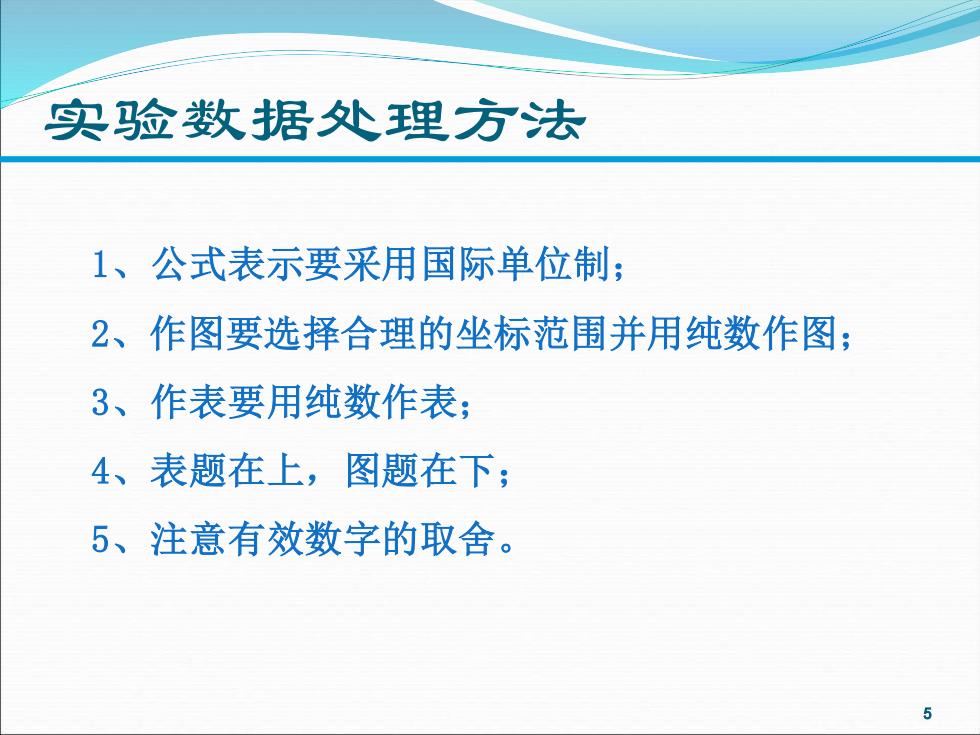 实验数据处理方法

1、公式表示要采用国际单位制；

2、作图要选择合理的坐标范围并用纯数作图；

3、作表要用纯数作表；

4、表题在上，图题在下；

5、注意有效数字的取舍。

5